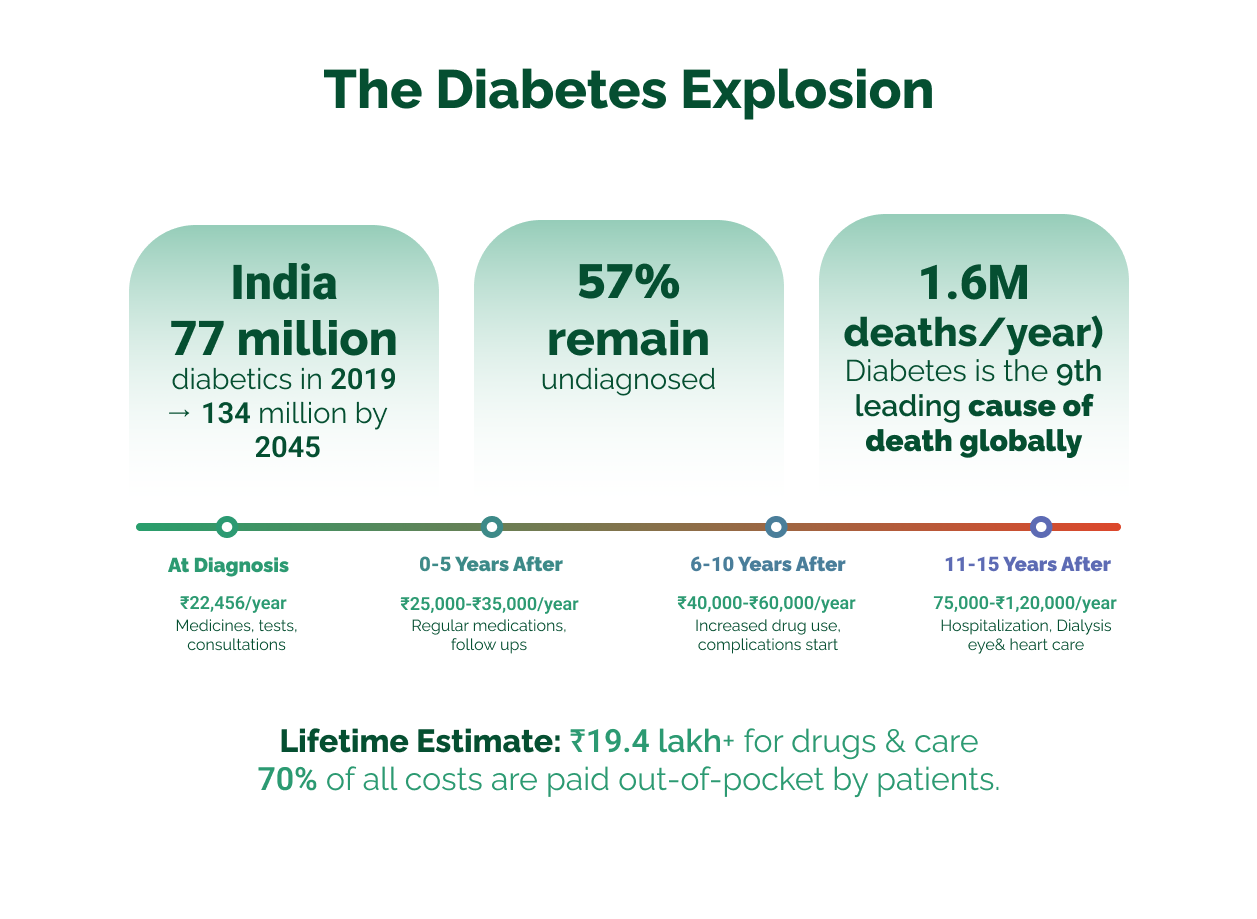 The Diabetes Explosion

India
77 million
diabetics in 2019
→ 134 million by
2045

57%
remain
undiagnosed

1.6M
deaths/year)
Diabetes is the 9th leading cause of death globally

At Diagnosis
₹22,456/year
Medicines, tests, consultations

0-5 Years After
₹25,000-₹35,000/year
Regular medications, follow ups

6-10 Years After
₹40,000-₹60,000/year
Increased drug use, complications start

11-15 Years After
75,000-₹1,20,000/year
Hospitalization, Dialysis eye& heart care

Lifetime Estimate: ₹19.4 lakh+ for drugs & care
70% of all costs are paid out-of-pocket by patients.